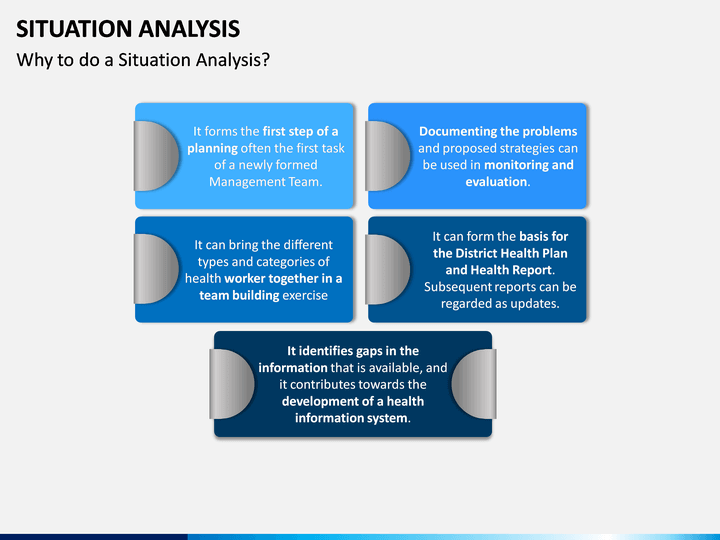 SITUATION ANALYSIS

Why to do a Situation Analysis?

It forms the first step of a planning often the first task of a newly formed Management Team.

Documenting the problems and proposed strategies can be used in monitoring and evaluation.

It can bring the different types and categories of health worker together in a team building exercise

It can form the basis for the District Health Plan and Health Report. Subsequent reports can be regarded as updates.

It identifies gaps in the information that is available, and it contributes towards the development of a health information system.